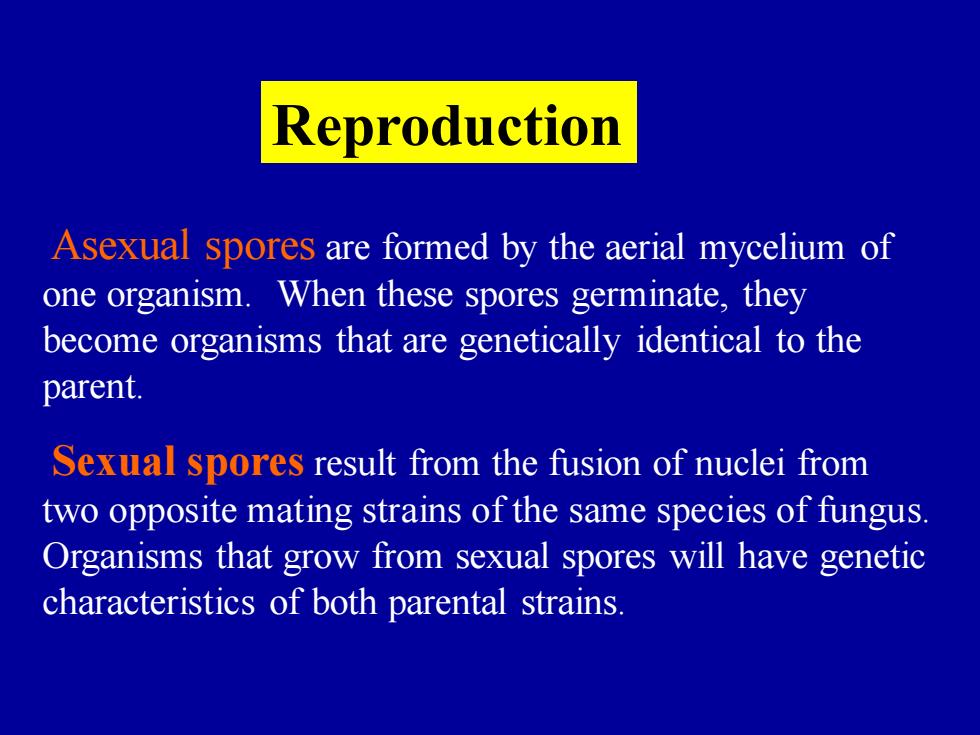 Reproduction

Asexual spores are formed by the aerial mycelium of one organism. When these spores germinate, they become organisms that are genetically identical to the parent.

Sexual spores result from the fusion of nuclei from two opposite mating strains of the same species of fungus. Organisms that grow from sexual spores will have genetic characteristics of both parental strains.